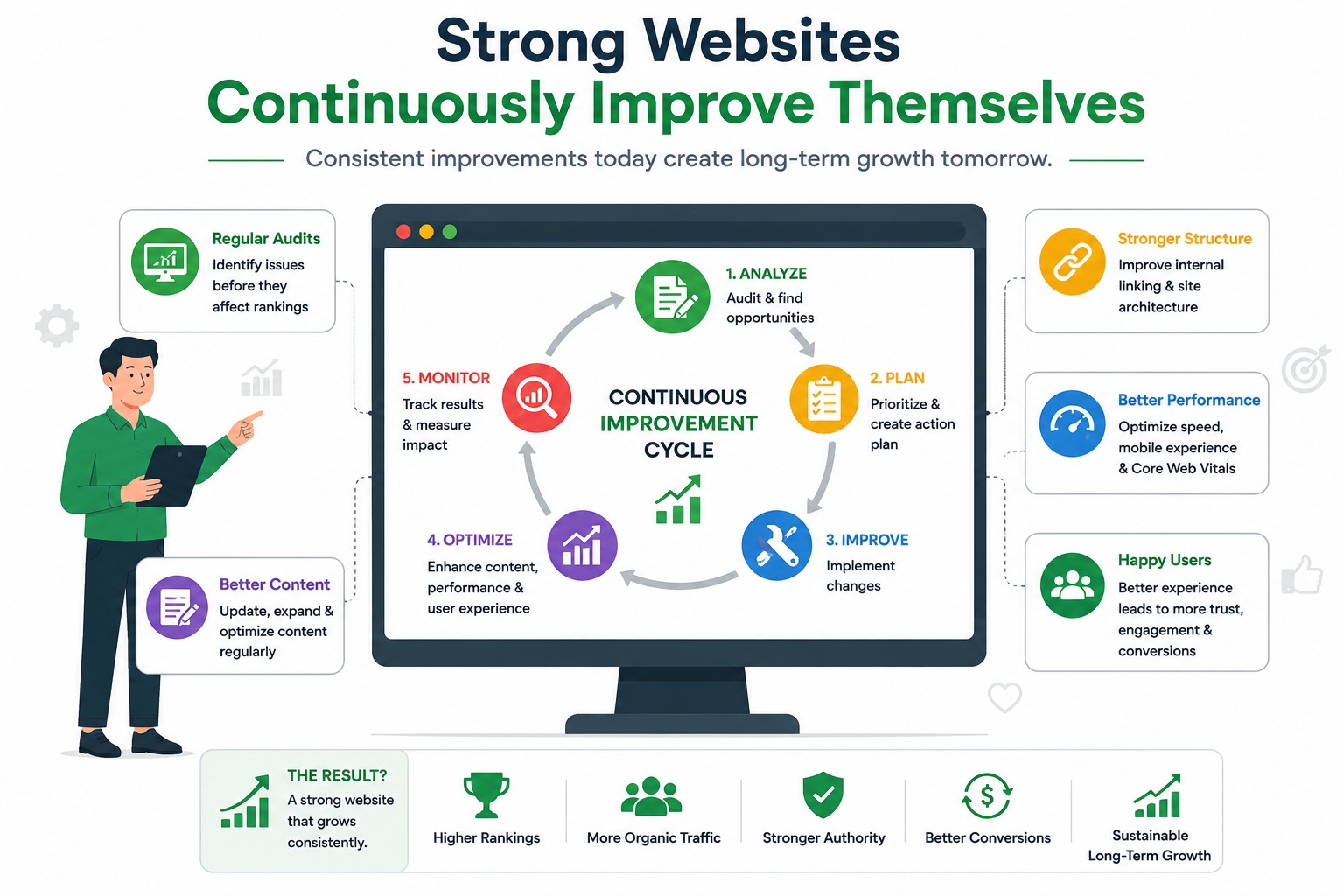 Strong Websites
Continuously Improve Themselves

Consistent improvements today create long-term growth tomorrow.

Regular Audits
Identify issues before they affect rankings

Better Content
Update, expand & optimize content regularly

1. ANALYZE
Audit & find opportunities

2. PLAN
Prioritize & create action plan

3. IMPROVE
Implement changes

4. OPTIMIZE
Enhance content, performance & user experience

5. MONITOR
Track results & measure impact

CONTINUOUS IMPROVEMENT CYCLE

Stronger Structure
Improve internal linking & site architecture

Better Performance
Optimize speed, mobile experience & Core Web Vitals

Happy Users
Better experience leads to more trust, engagement & conversions

THE RESULT?
A strong website that grows consistently.

Higher Rankings

More Organic Traffic

Stronger Authority

Better Conversions

Sustainable Long-Term Growth